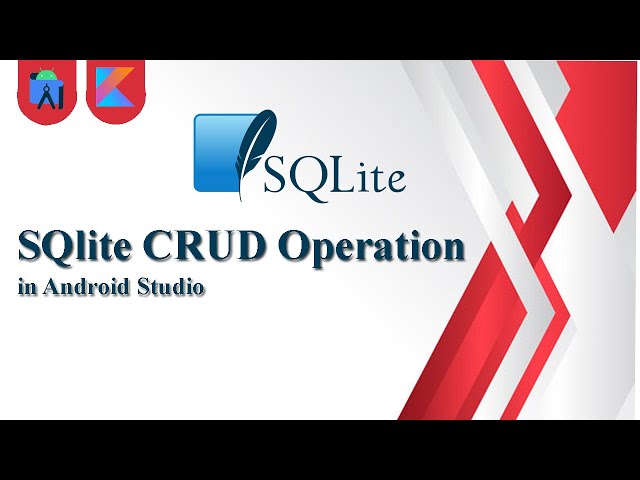 SQLite

SQlite CRUD Operation

in Android Studio